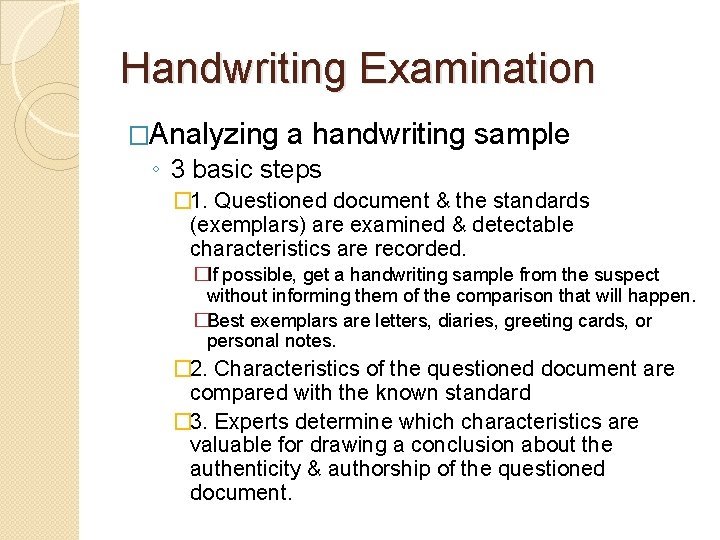 Handwriting Examination

□Analyzing a handwriting sample

◦ 3 basic steps

□1. Questioned document & the standards (exemplars) are examined & detectable characteristics are recorded.

□If possible, get a handwriting sample from the suspect without informing them of the comparison that will happen.

□Best exemplars are letters, diaries, greeting cards, or personal notes.

□2. Characteristics of the questioned document are compared with the known standard

□3. Experts determine which characteristics are valuable for drawing a conclusion about the authenticity & authorship of the questioned document.